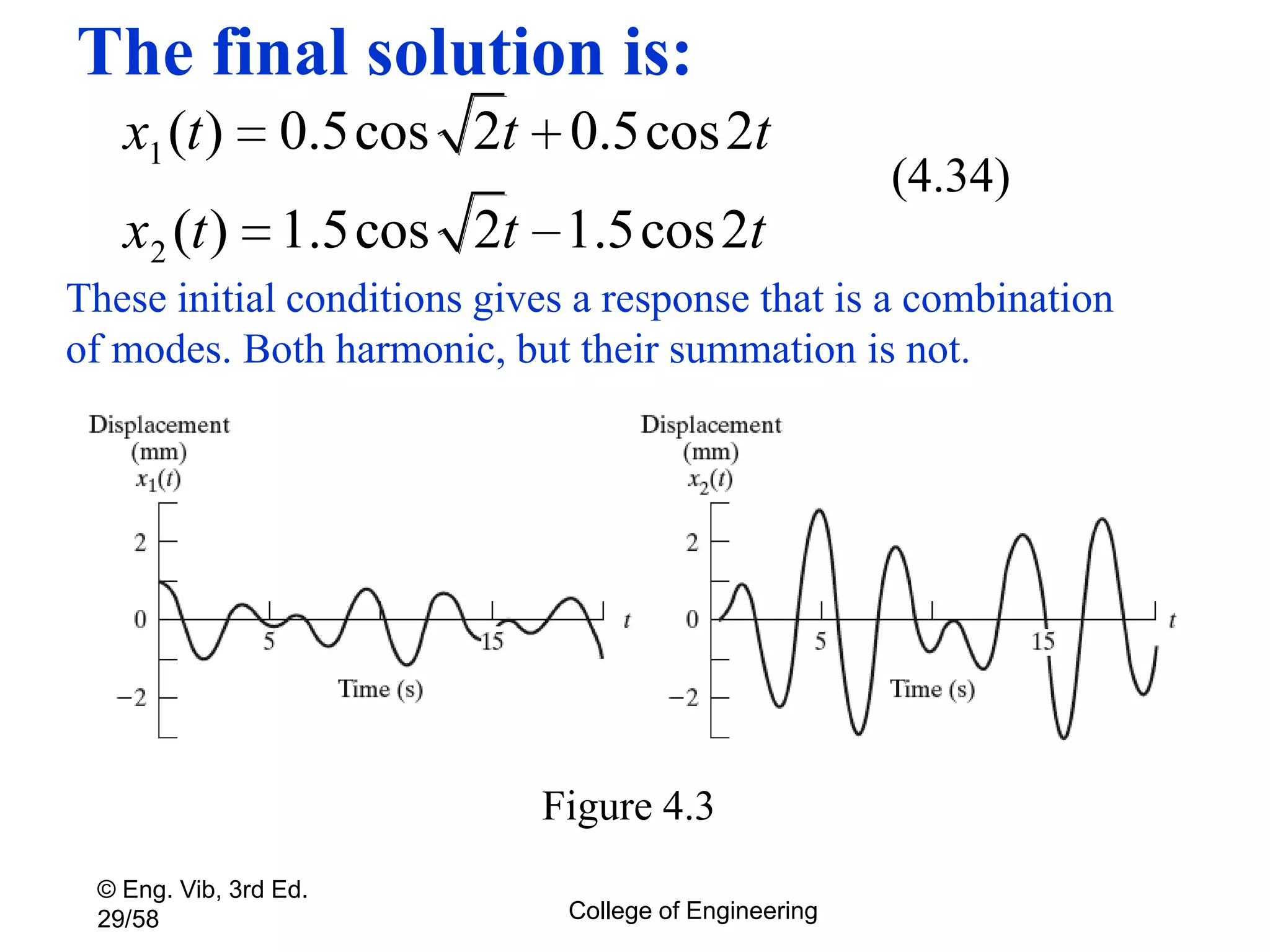 The final solution is:

$x_1(t) = 0.5\cos\sqrt{2}t + 0.5\cos 2t$

$x_2(t) = 1.5\cos\sqrt{2}t - 1.5\cos 2t$

(4.34)

These initial conditions gives a response that is a combination of modes. Both harmonic, but their summation is not.

Displacement (mm) $x_1(t)$

2
0
−2
5
15
$t$
Time (s)

Displacement (mm) $x_2(t)$

2
0
−2
5
15
$t$
Time (s)

Figure 4.3

© Eng. Vib, 3rd Ed.
29/58

College of Engineering